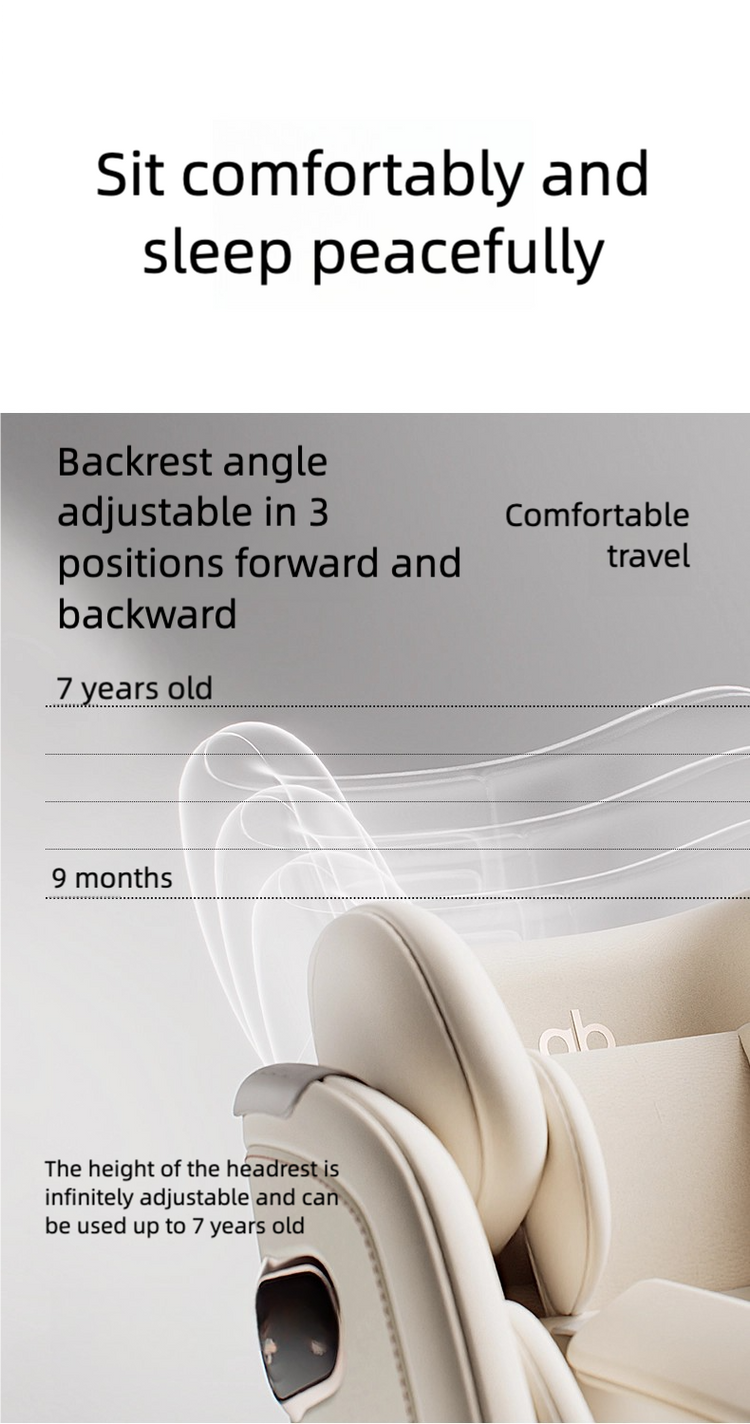 Sit comfortably and sleep peacefully

Backrest angle adjustable in 3 positions forward and backward

Comfortable travel

7 years old

9 months

gb

The height of the headrest is infinitely adjustable and can be used up to 7 years old